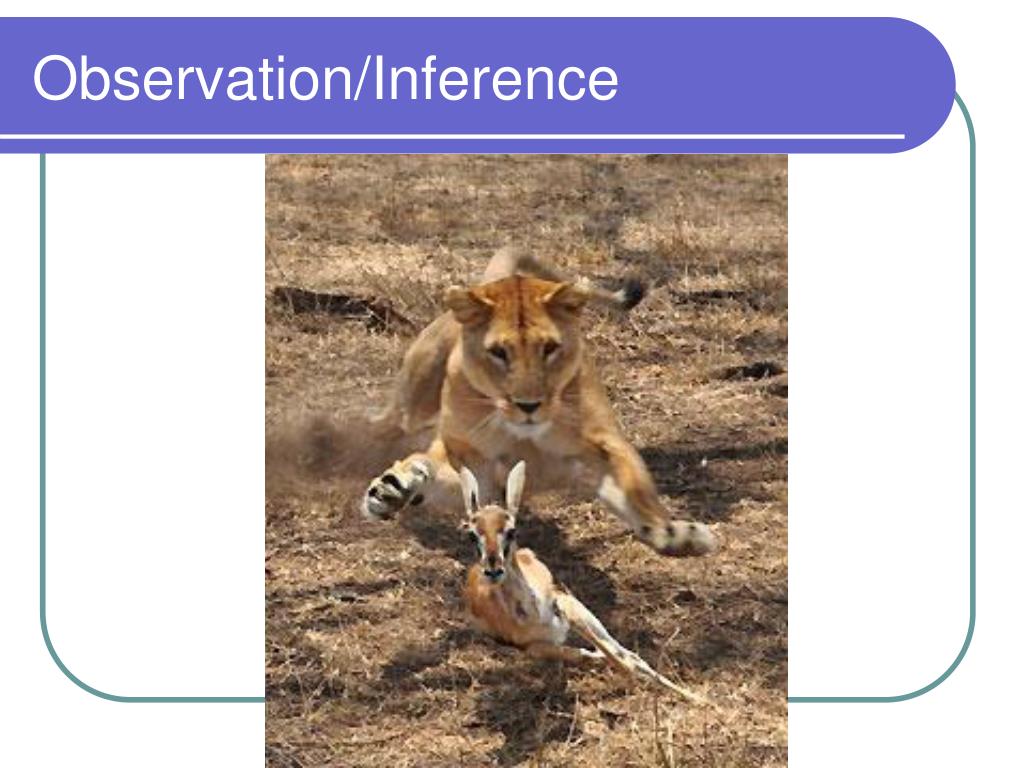 Observation/Inference